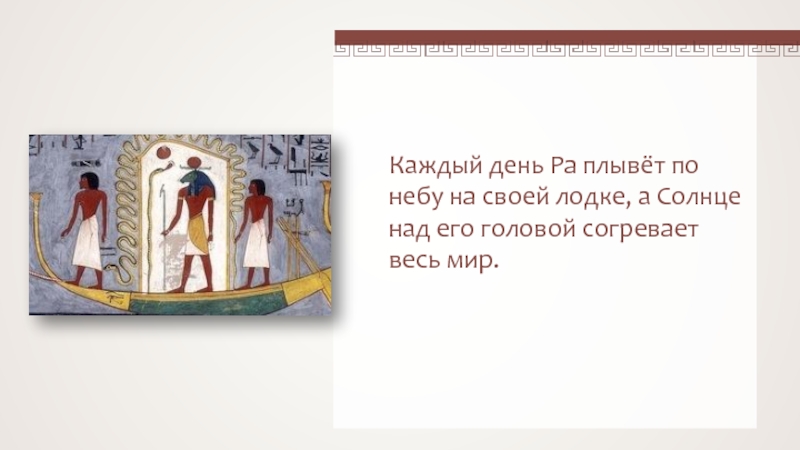 Каждый день Ра плывёт по небу на своей лодке, а Солнце над его головой согревает весь мир.